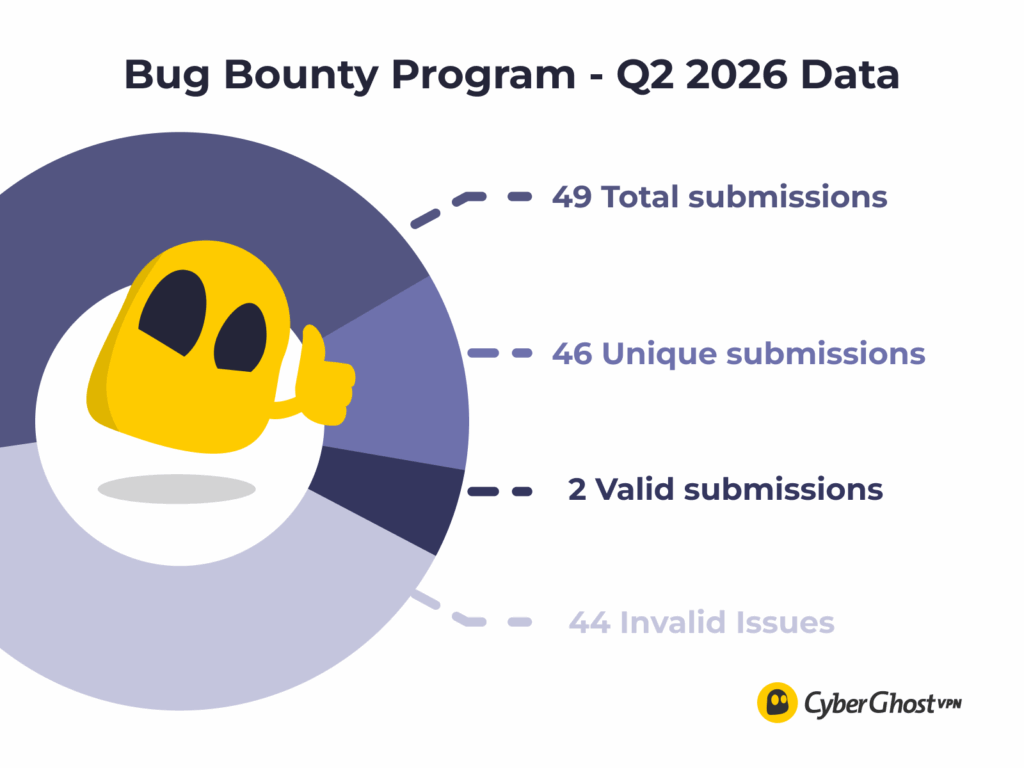 Bug Bounty Program - Q2 2026 Data

49 Total submissions

46 Unique submissions

2 Valid submissions

44 Invalid Issues

CyberGhost VPN